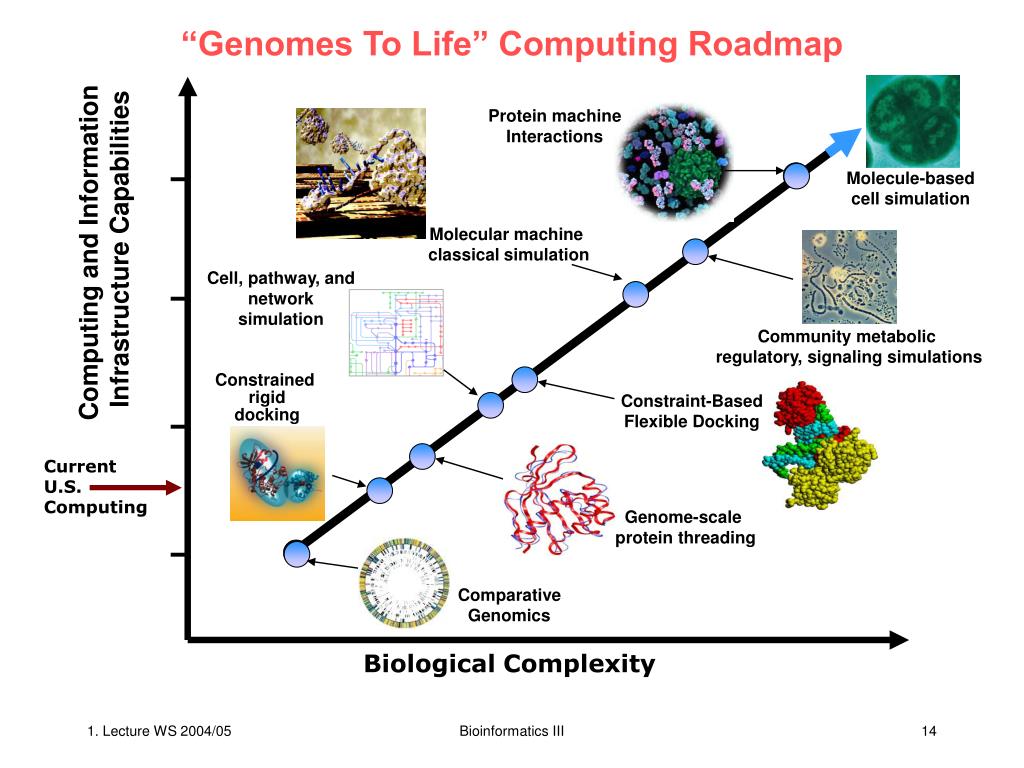 “Genomes To Life” Computing Roadmap

Computing and Information Infrastructure Capabilities

Protein machine Interactions

Molecule-based cell simulation

Molecular machine classical simulation

Cell, pathway, and network simulation

Community metabolic regulatory, signaling simulations

Constrained rigid docking

Constraint-Based Flexible Docking

Current U.S. Computing

Genome-scale protein threading

Comparative Genomics

Biological Complexity

1. Lecture WS 2004/05

Bioinformatics III

14